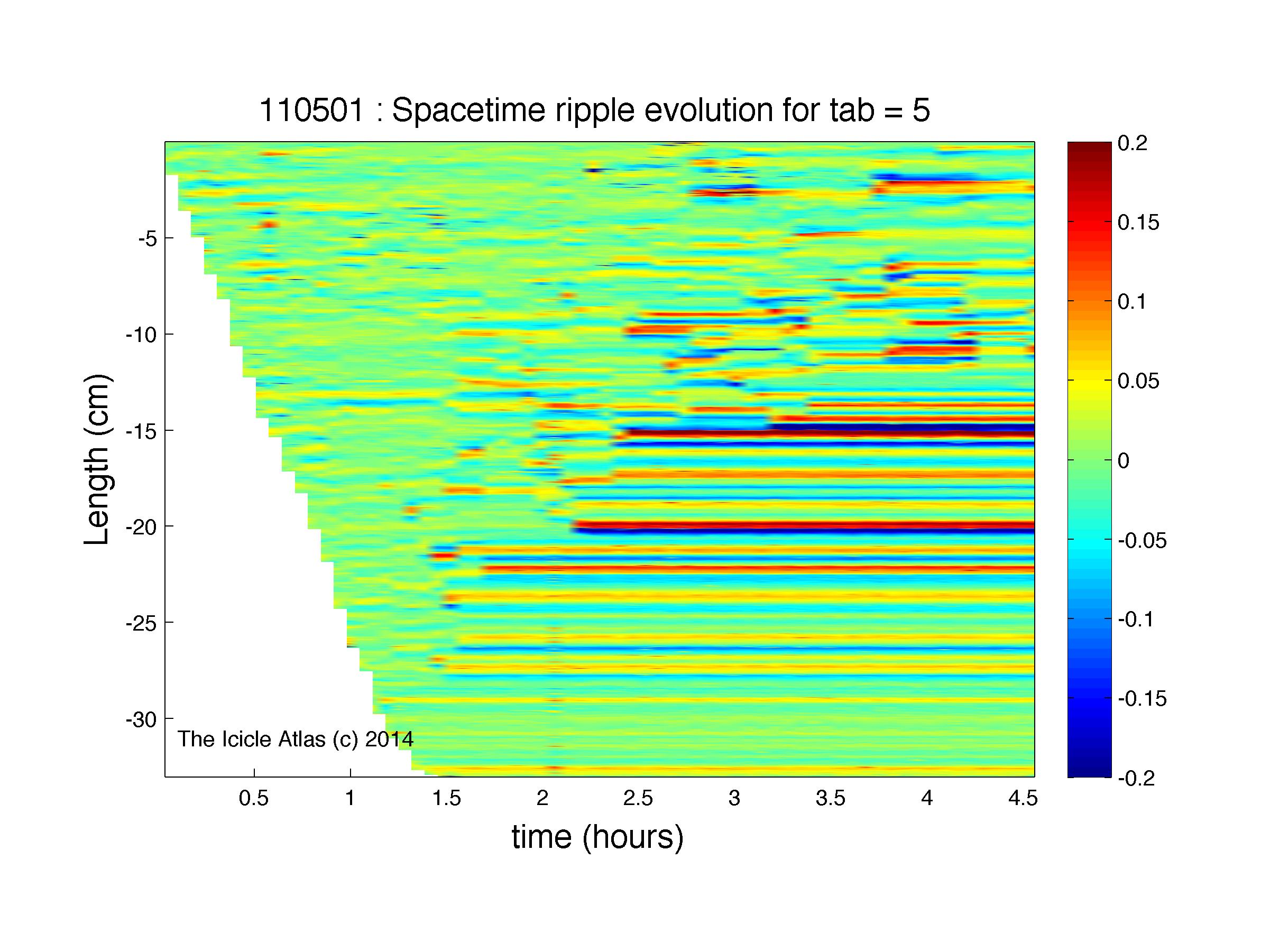 110501 : Spacetime ripple evolution for tab = 5

Length (cm)

-5
-10
-15
-20
-25
-30

The Icicle Atlas (c) 2014

0.5 1 1.5 2 2.5 3 3.5 4 4.5

time (hours)

0.2
0.15
0.1
0.05
0
-0.05
-0.1
-0.15
-0.2